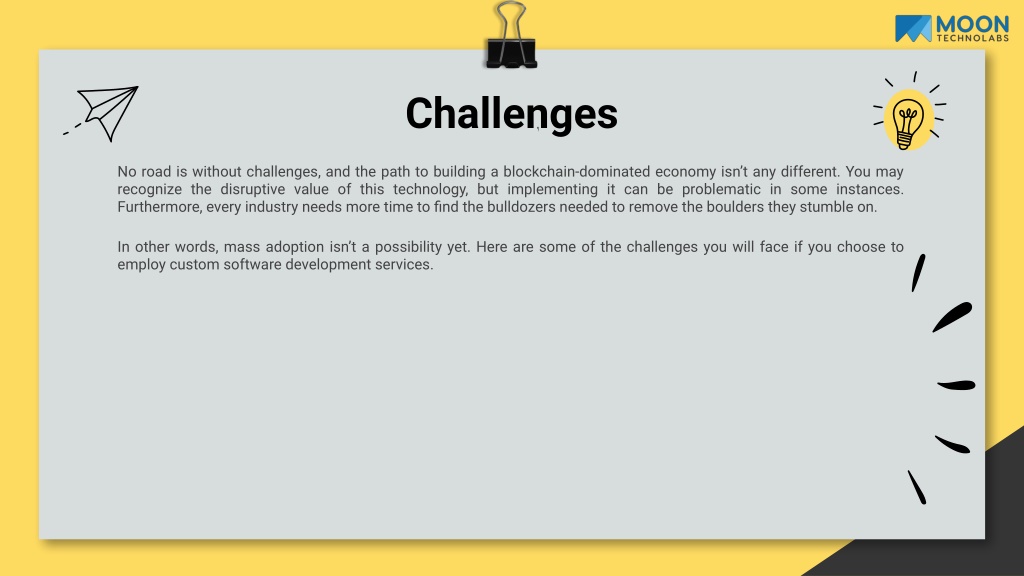 MOON
TECHNOLABS

Challenges

No road is without challenges, and the path to building a blockchain-dominated economy isn't any different. You may recognize the disruptive value of this technology, but implementing it can be problematic in some instances. Furthermore, every industry needs more time to find the bulldozers needed to remove the boulders they stumble on.

In other words, mass adoption isn't a possibility yet. Here are some of the challenges you will face if you choose to employ custom software development services.